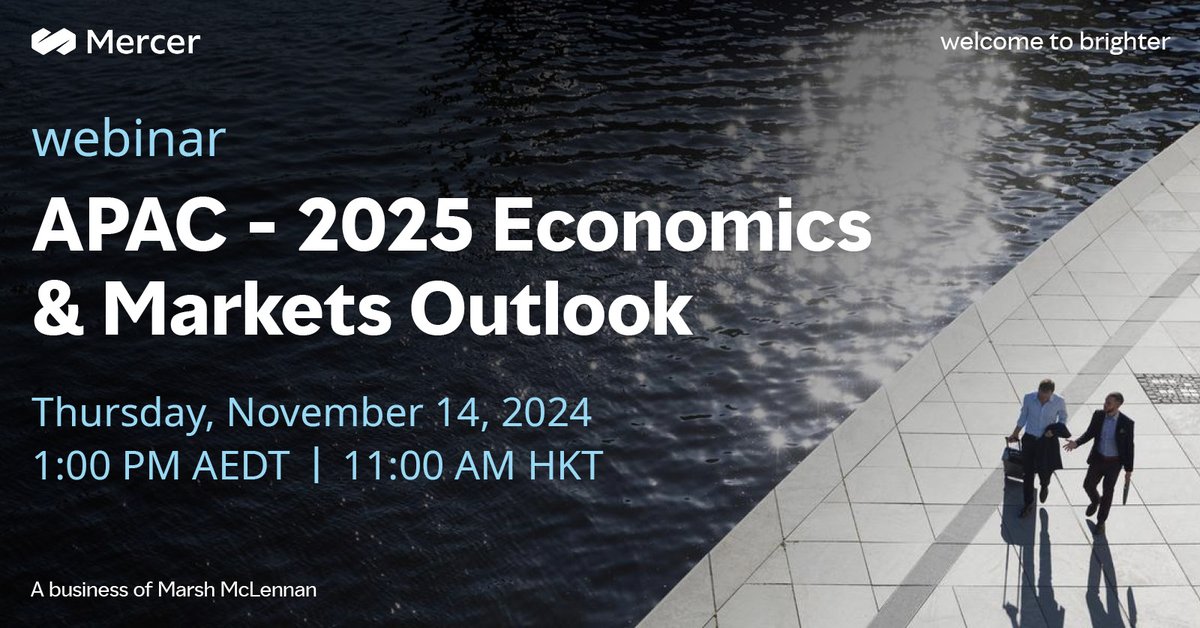 Mercer

welcome to brighter

webinar

APAC - 2025 Economics & Markets Outlook

Thursday, November 14, 2024
1:00 PM AEDT | 11:00 AM HKT

A business of Marsh McLennan